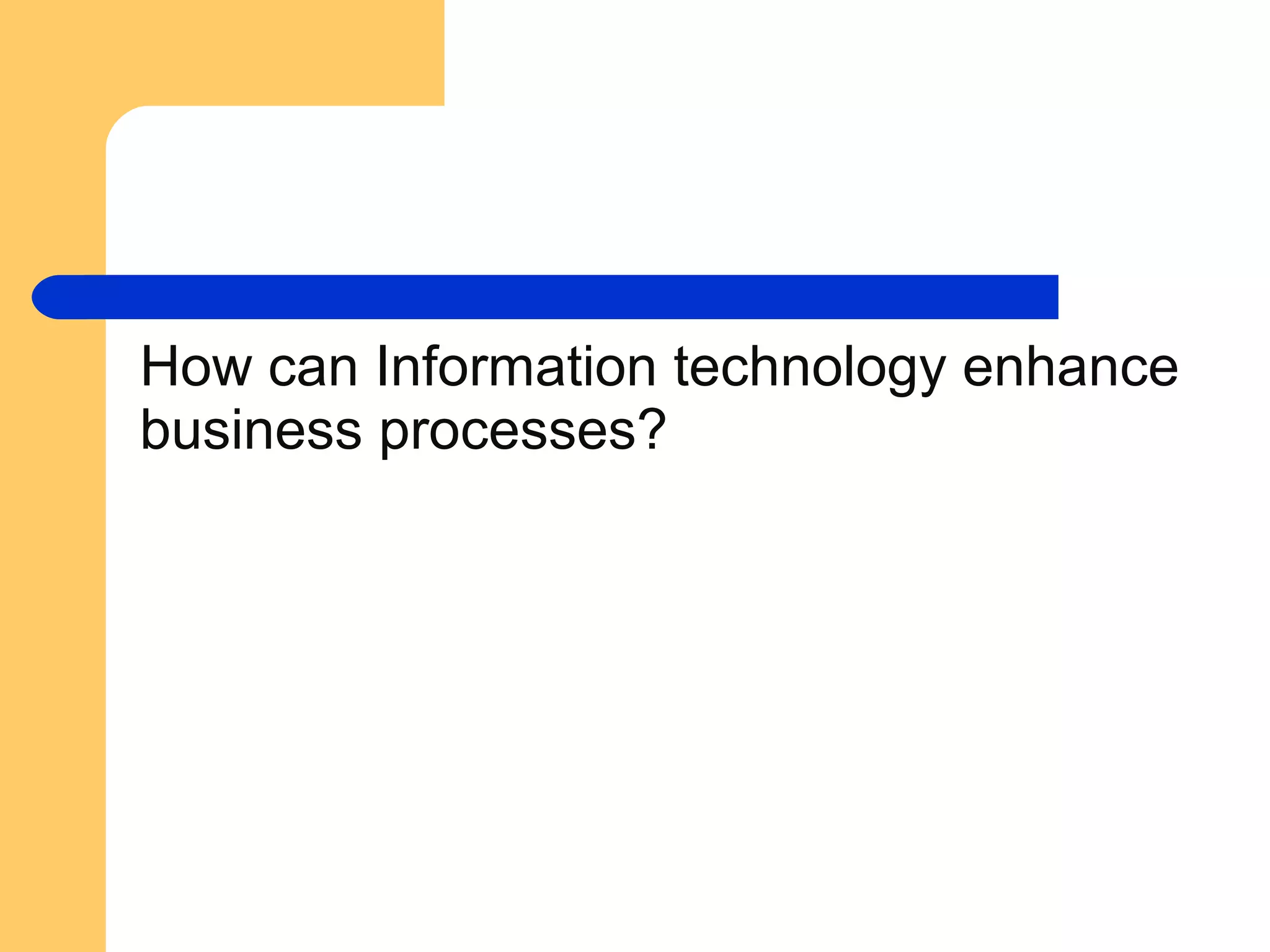 How can Information technology enhance business processes?